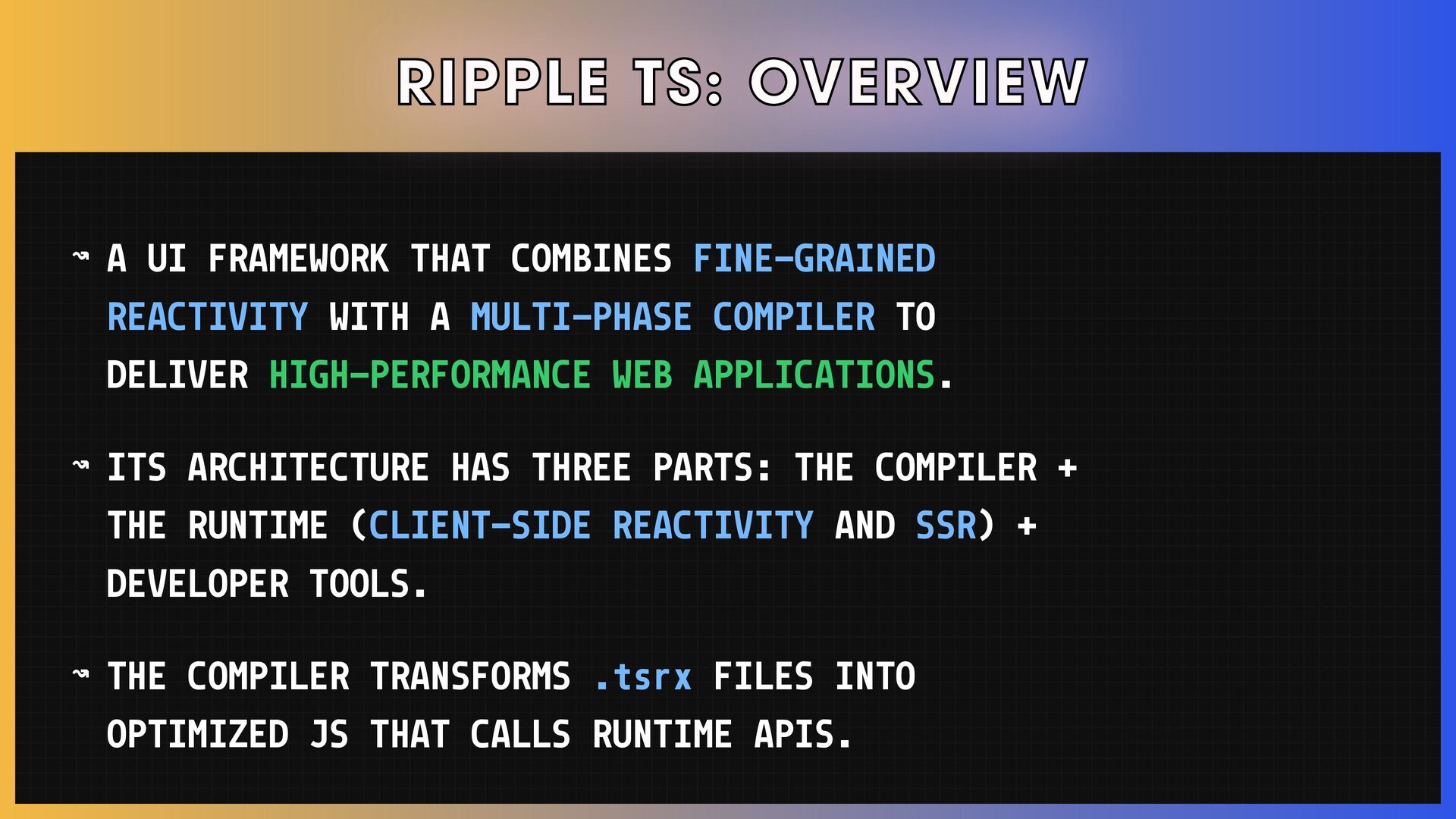 RIPPLE TS: OVERVIEW

↝ A UI FRAMEWORK THAT COMBINES FINE-GRAINED REACTIVITY WITH A MULTI-PHASE COMPILER TO DELIVER HIGH-PERFORMANCE WEB APPLICATIONS.

↝ ITS ARCHITECTURE HAS THREE PARTS: THE COMPILER + THE RUNTIME (CLIENT-SIDE REACTIVITY AND SSR) + DEVELOPER TOOLS.

↝ THE COMPILER TRANSFORMS .tsrx FILES INTO OPTIMIZED JS THAT CALLS RUNTIME APIS.